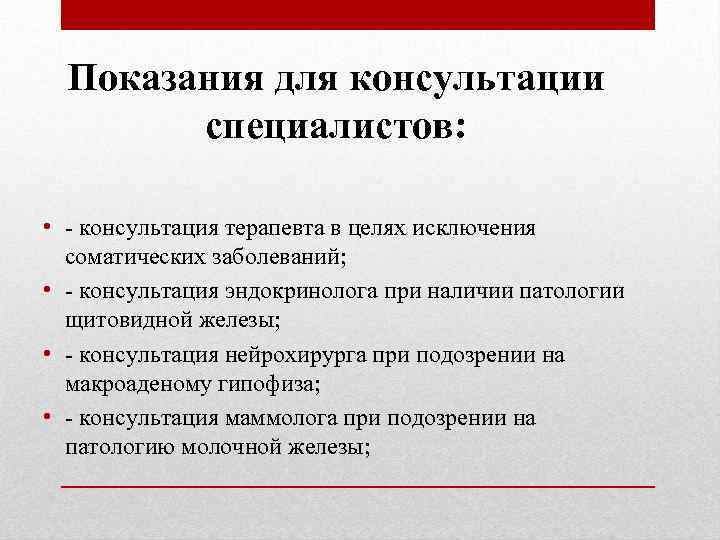 Показания для консультации специалистов:

• - консультация терапевта в целях исключения соматических заболеваний;
• - консультация эндокринолога при наличии патологии щитовидной железы;
• - консультация нейрохирурга при подозрении на макроаденому гипофиза;
• - консультация маммолога при подозрении на патологию молочной железы;